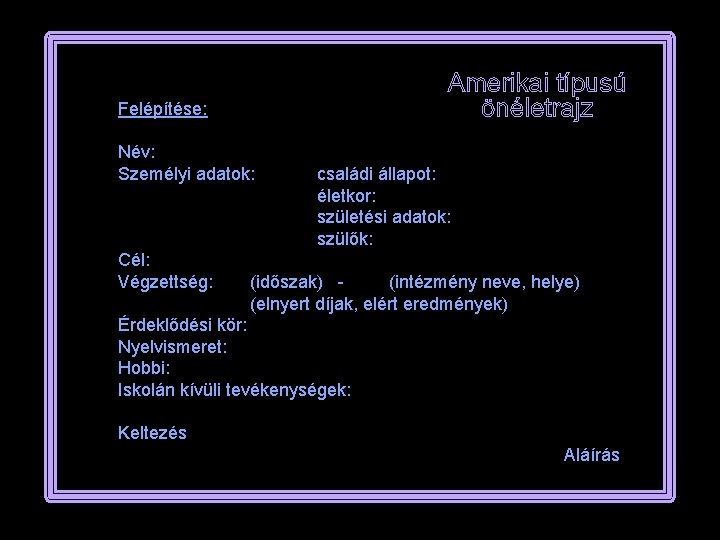 Amerikai típusú önéletrajz

Felépítése:

Név:
Személyi adatok: családi állapot:
életkor:
születési adatok:
szülők:
Cél:
Végzettség: (időszak) - (intézmény neve, helye)
(elnyert díjak, elért eredmények)
Érdeklődési kör:
Nyelvismeret:
Hobbi:
Iskolán kívüli tevékenységek:

Keltezés

Aláírás